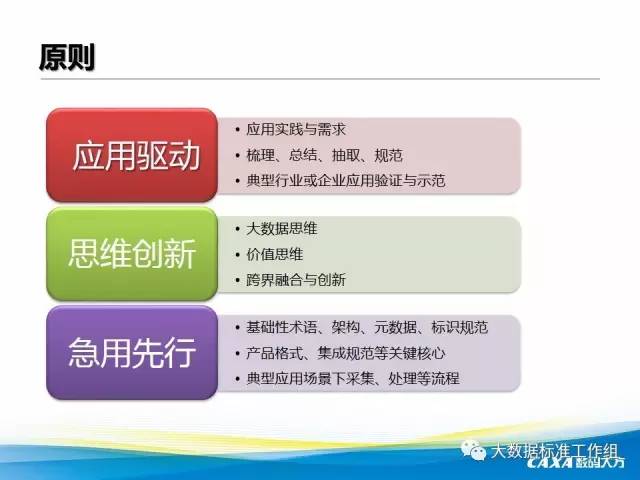 原则

应用驱动

• 应用实践与需求
• 梳理、总结、抽取、规范
• 典型行业或企业应用验证与示范

思维创新

• 大数据思维
• 价值思维
• 跨界融合与创新

急用先行

• 基础性术语、架构、元数据、标识规范
• 产品格式、集成规范等关键核心
• 典型应用场景下采集、处理等流程

大数据标准工作组

CAXA 数码大方